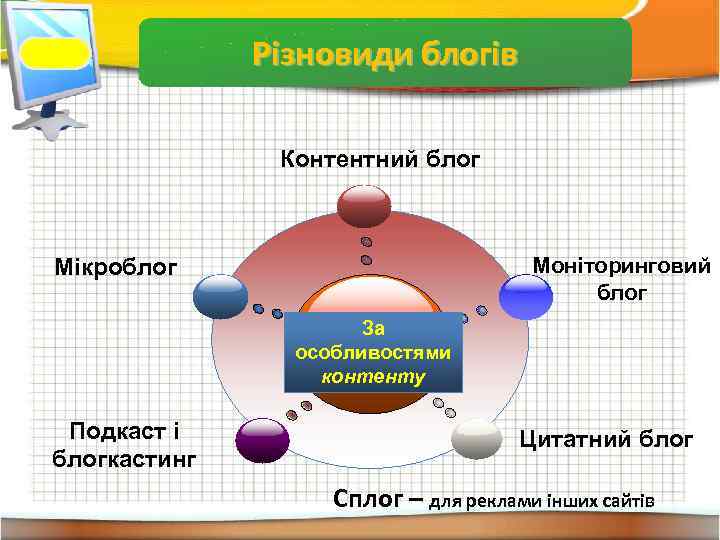 Різновиди блогів

Контентний блог

Мікроблог

Моніторинговий блог

За особливостями контенту

Подкаст і блогкастинг

Цитатний блог

Сплог – для реклами інших сайтів